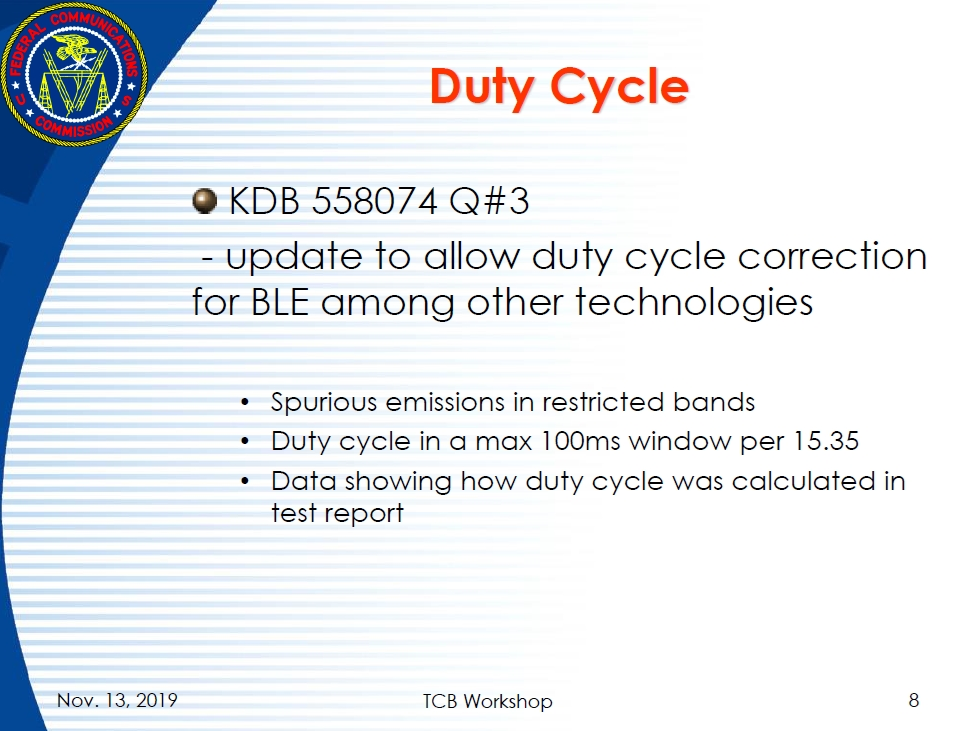 FEDERAL COMMUNICATIONS COMMISSION

Duty Cycle

KDB 558074 Q#3

- update to allow duty cycle correction for BLE among other technologies

• Spurious emissions in restricted bands
• Duty cycle in a max 100ms window per 15.35
• Data showing how duty cycle was calculated in test report

Nov. 13, 2019 TCB Workshop 8